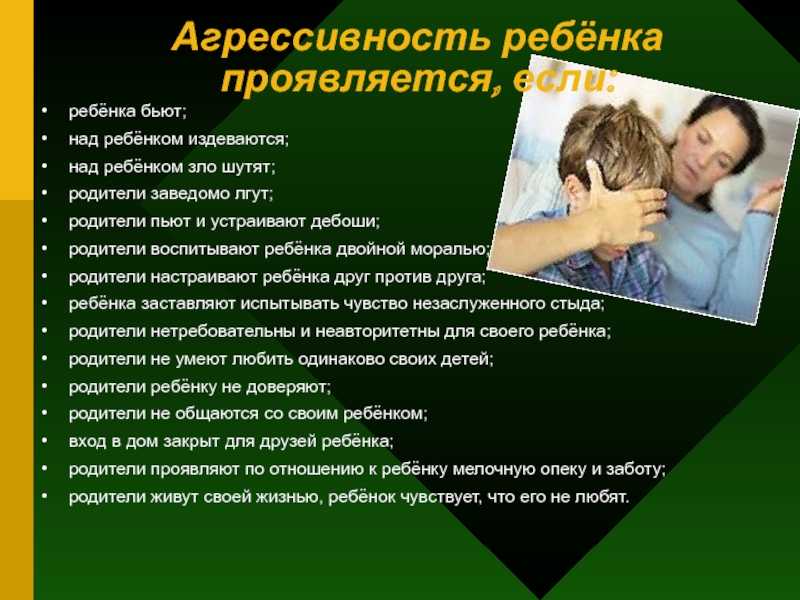 Агрессивность ребёнка проявляется, если:

• ребёнка бьют;
• над ребёнком издеваются;
• над ребёнком зло шутят;
• родители заведомо лгут;
• родители пьют и устраивают дебоши;
• родители воспитывают ребёнка двойной моралью;
• родители настраивают ребёнка друг против друга;
• ребёнка заставляют испытывать чувство незаслуженного стыда;
• родители нетребовательны и неавторитетны для своего ребёнка;
• родители не умеют любить одинаково своих детей;
• родители ребёнку не доверяют;
• родители не общаются со своим ребёнком;
• вход в дом закрыт для друзей ребёнка;
• родители проявляют по отношению к ребёнку мелочную опеку и заботу;
• родители живут своей жизнью, ребёнок чувствует, что его не любят.